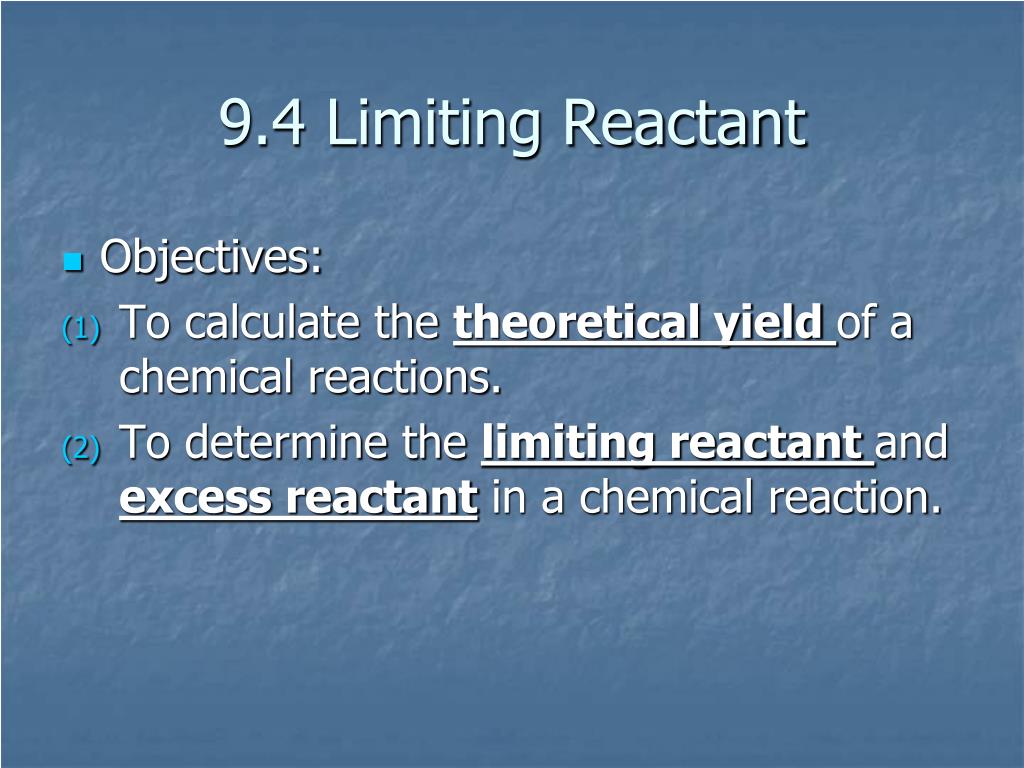 9.4 Limiting Reactant

Objectives:

(1) To calculate the theoretical yield of a chemical reactions.

(2) To determine the limiting reactant and excess reactant in a chemical reaction.